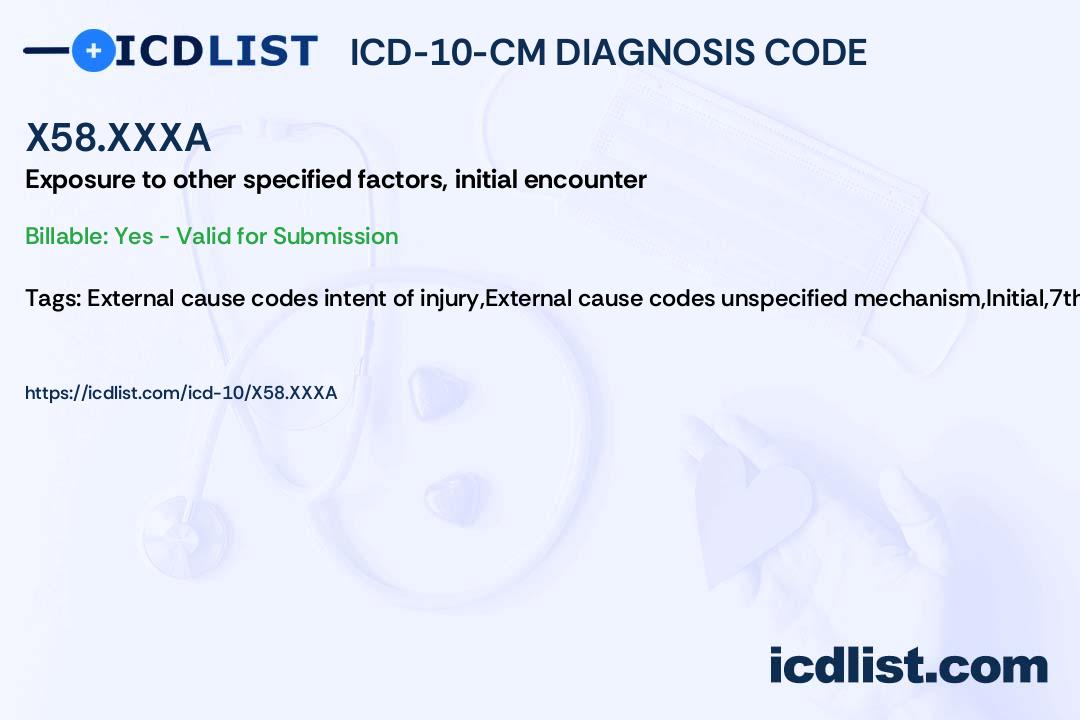 ICDLIST ICD-10-CM DIAGNOSIS CODE

X58.XXXA

Exposure to other specified factors, initial encounter

Billable: Yes - Valid for Submission

Tags: External cause codes intent of injury,External cause codes unspecified mechanism,Initial,7th

https://icdlist.com/icd-10/X58.XXXA

icdlist.com